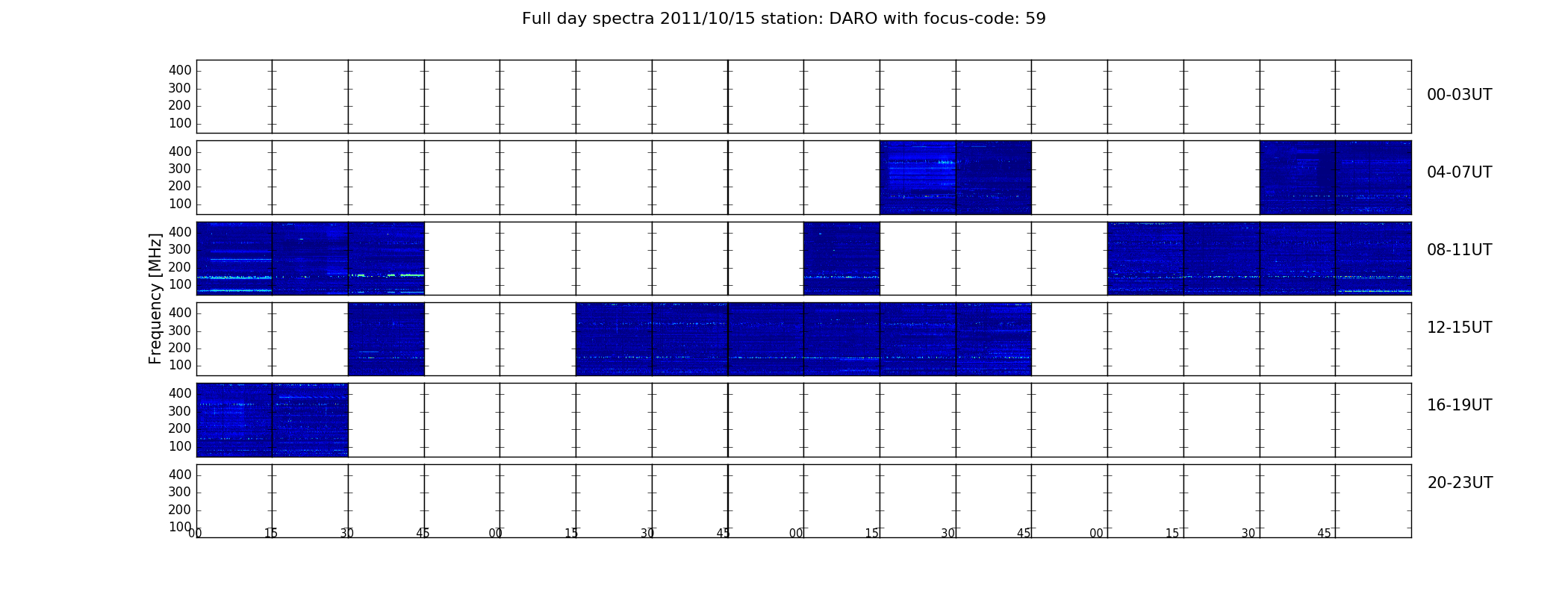 Full day spectra 2011/10/15 station: DARO with focus-code: 59

Frequency [MHz]

400
300
200
100

00-03UT

400
300
200
100

04-07UT

400
300
200
100

08-11UT

400
300
200
100

12-15UT

400
300
200
100

16-19UT

400
300
200
100

20-23UT

00 15 30 45 00 15 30 45 00 15 30 45 00 15 30 45